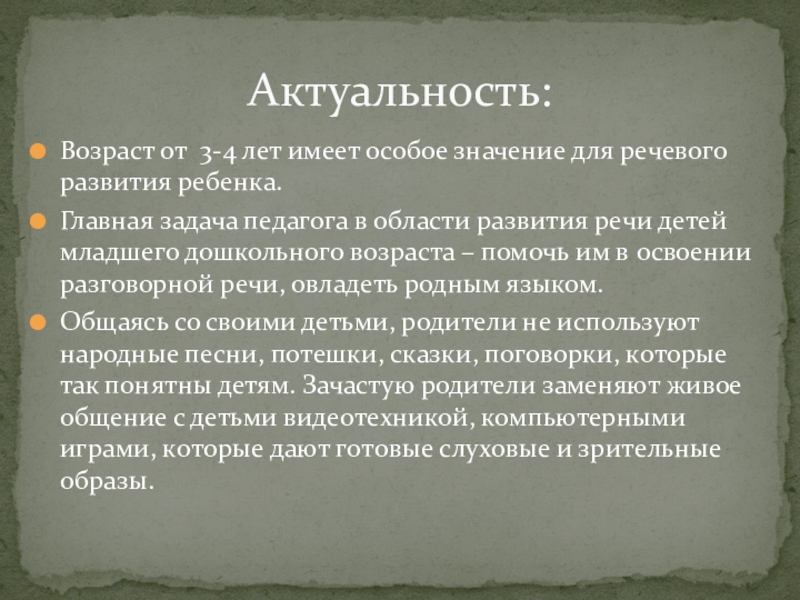 Актуальность:

Возраст от 3-4 лет имеет особое значение для речевого развития ребенка.

Главная задача педагога в области развития речи детей младшего дошкольного возраста – помочь им в освоении разговорной речи, овладеть родным языком.

Общаясь со своими детьми, родители не используют народные песни, потешки, сказки, поговорки, которые так понятны детям. Зачастую родители заменяют живое общение с детьми видеотехникой, компьютерными играми, которые дают готовые слуховые и зрительные образы.